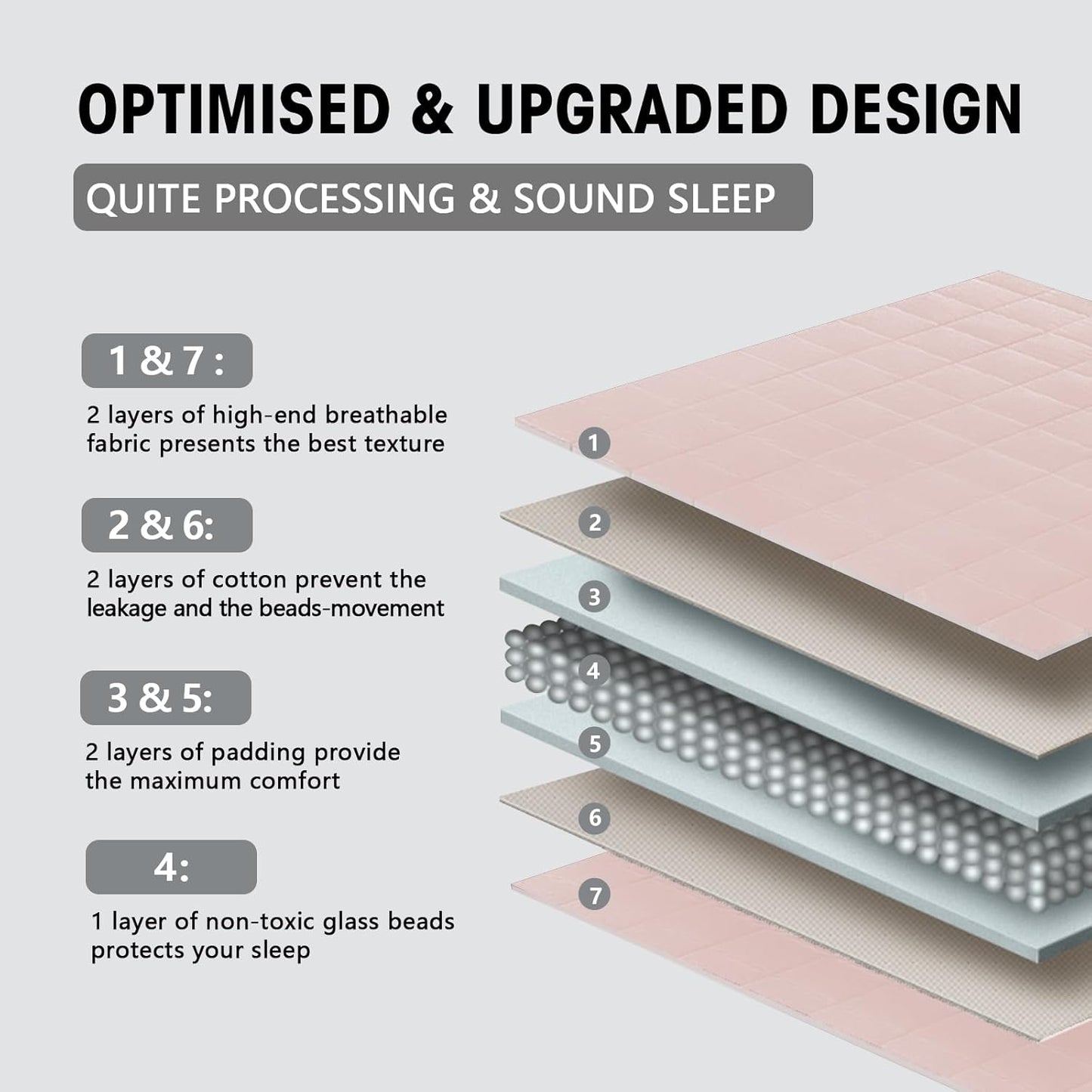 OPTIMISED & UPGRADED DESIGN

QUITE PROCESSING & SOUND SLEEP

1 & 7 :

2 layers of high-end breathable fabric presents the best texture

2 & 6:

2 layers of cotton prevent the leakage and the beads-movement

3 & 5:

2 layers of padding provide the maximum comfort

4:

1 layer of non-toxic glass beads protects your sleep

1

2

3

4

5

6

7